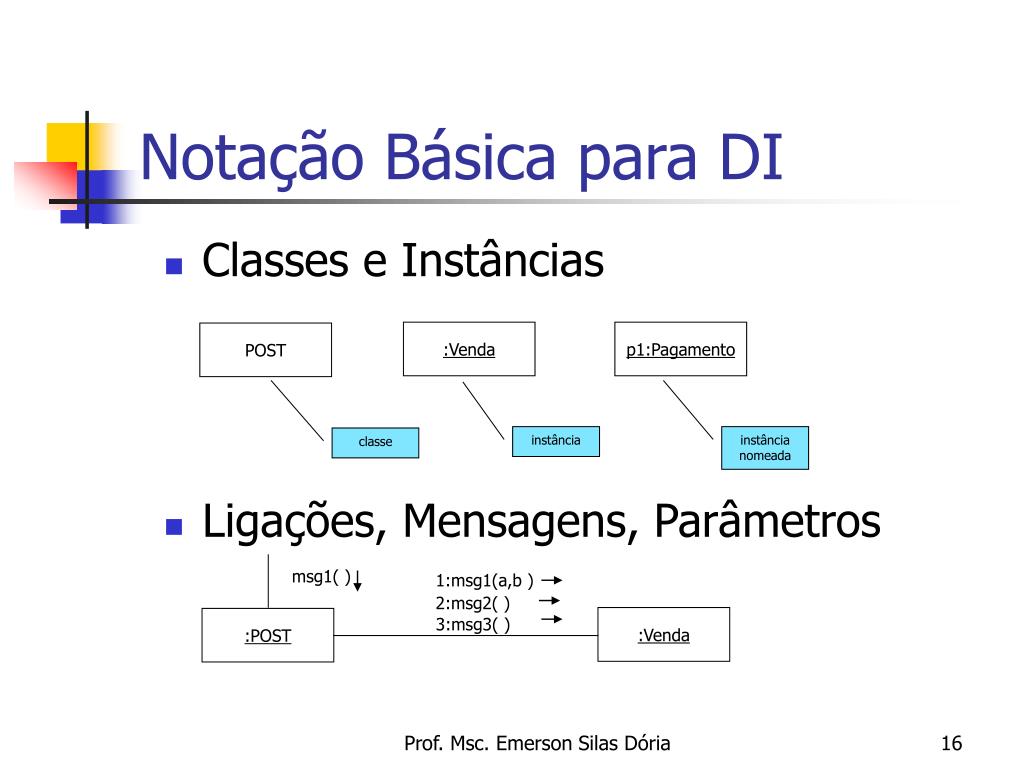 Notação Básica para DI

Classes e Instâncias

POST

:Venda

p1:Pagamento

classe

instância

instância nomeada

Ligações, Mensagens, Parâmetros

msg1( )

1:msg1(a,b )

2:msg2( )

3:msg3( )

:POST

:Venda

Prof. Msc. Emerson Silas Dória

16